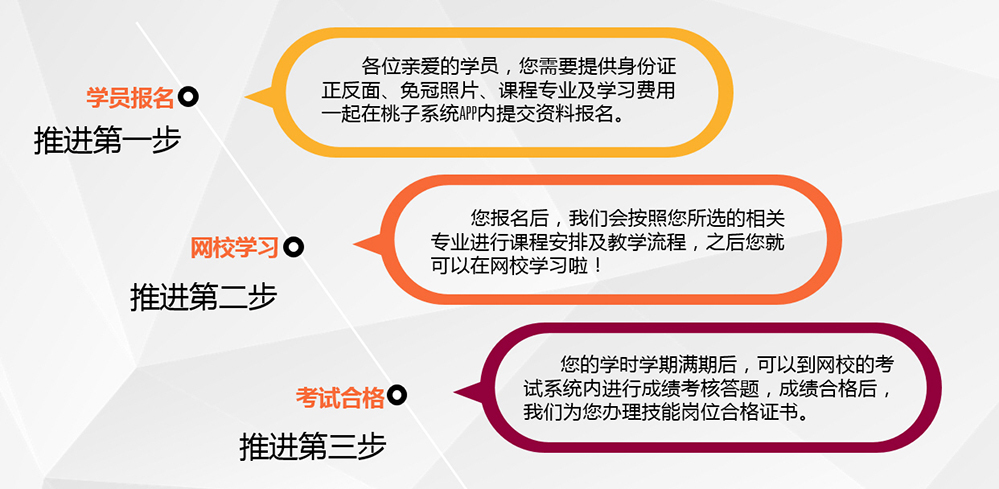 学员报名

推进第一步

各位亲爱的学员，您需要提供身份证正反面、免冠照片、课程专业及学习费用一起在桃子系统APP内提交资料报名。

网校学习

推进第二步

您报名后，我们会按照您所选的相关专业进行课程安排及教学流程，之后您就可以在网校学习啦！

考试合格

推进第三步

您的学时学期满期后，可以到网校的考试系统内进行成绩考核答题，成绩合格后，我们为您办理技能岗位合格证书。